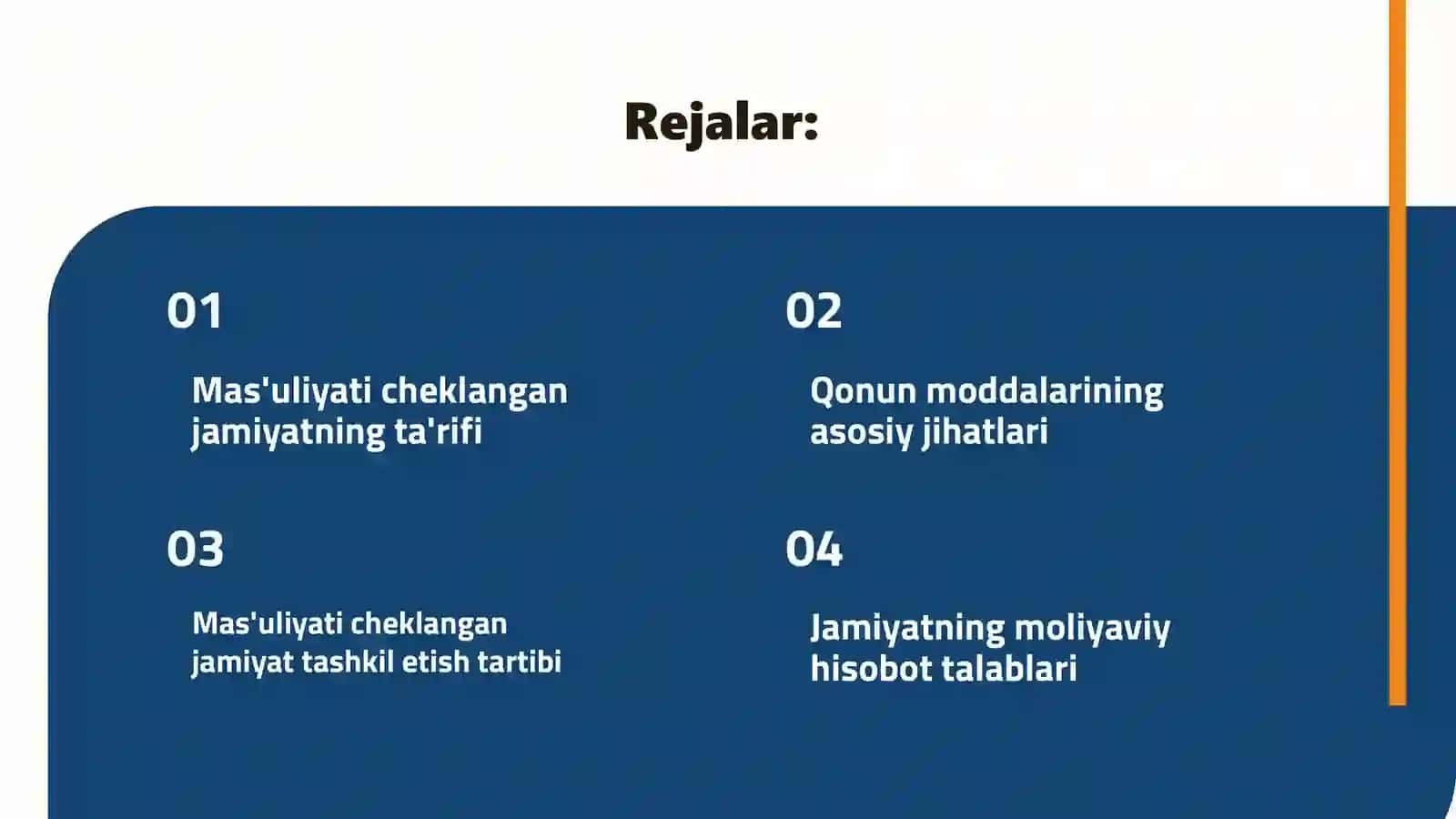 Rejalar:

01

Mas'uliyati cheklangan jamiyatning ta'rifi

02

Qonun moddalarining asosiy jihatlari

03

Mas'uliyati cheklangan jamiyat tashkil etish tartibi

04

Jamiyatning moliyaviy hisobot talablari